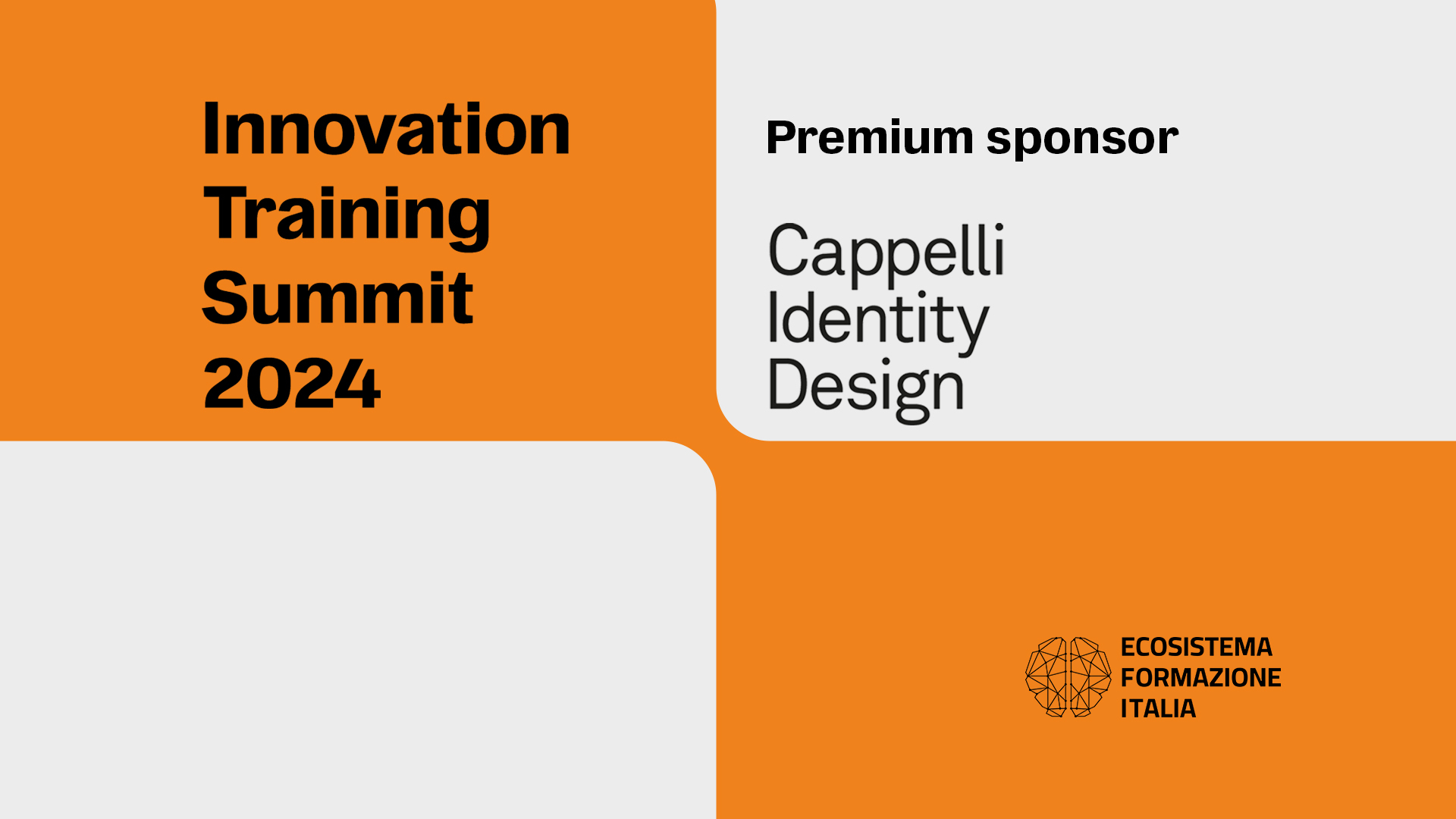 Innovation
Training
Summit
2024

Premium sponsor

Cappelli
Identity
Design

ECOSISTEMA
FORMAZIONE
ITALIA